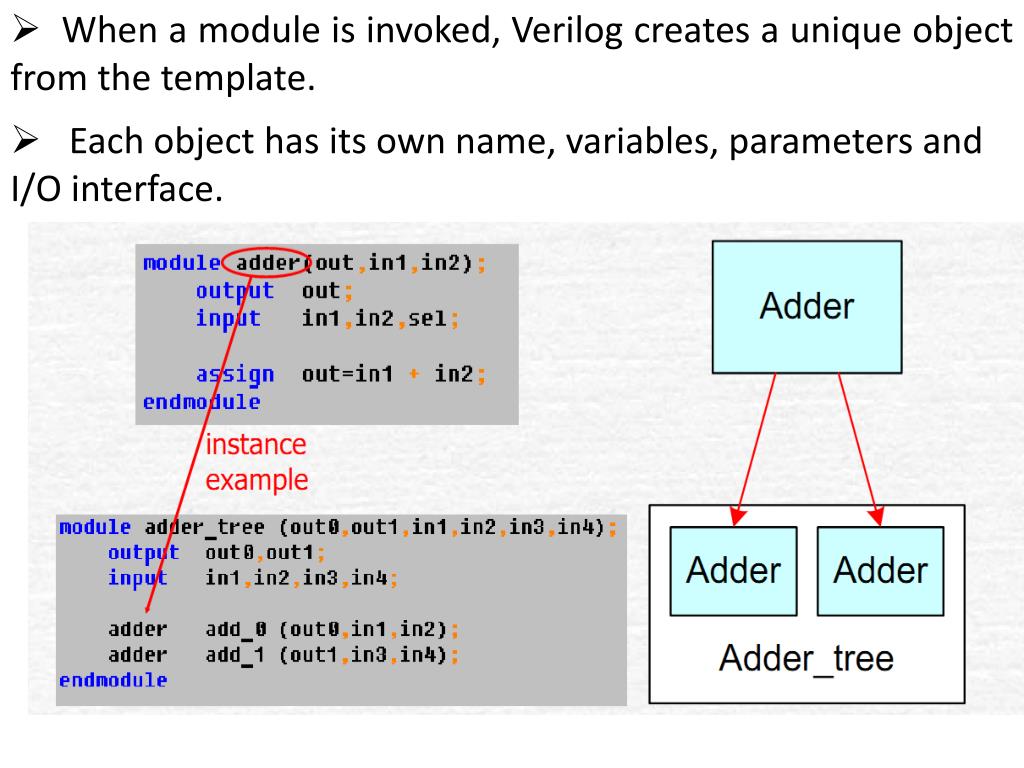 ➢ When a module is invoked, Verilog creates a unique object from the template.

➢ Each object has its own name, variables, parameters and I/O interface.

module adder(out,in1,in2);
    output out;
    input in1,in2,sel;

    assign out=in1 + in2;
endmodule

instance example

module adder_tree (out0,out1,in1,in2,in3,in4);
    output out0,out1;
    input in1,in2,in3,in4;

    adder add_0 (out0,in1,in2);
    adder add_1 (out1,in3,in4);
endmodule

Adder

Adder

Adder

Adder_tree